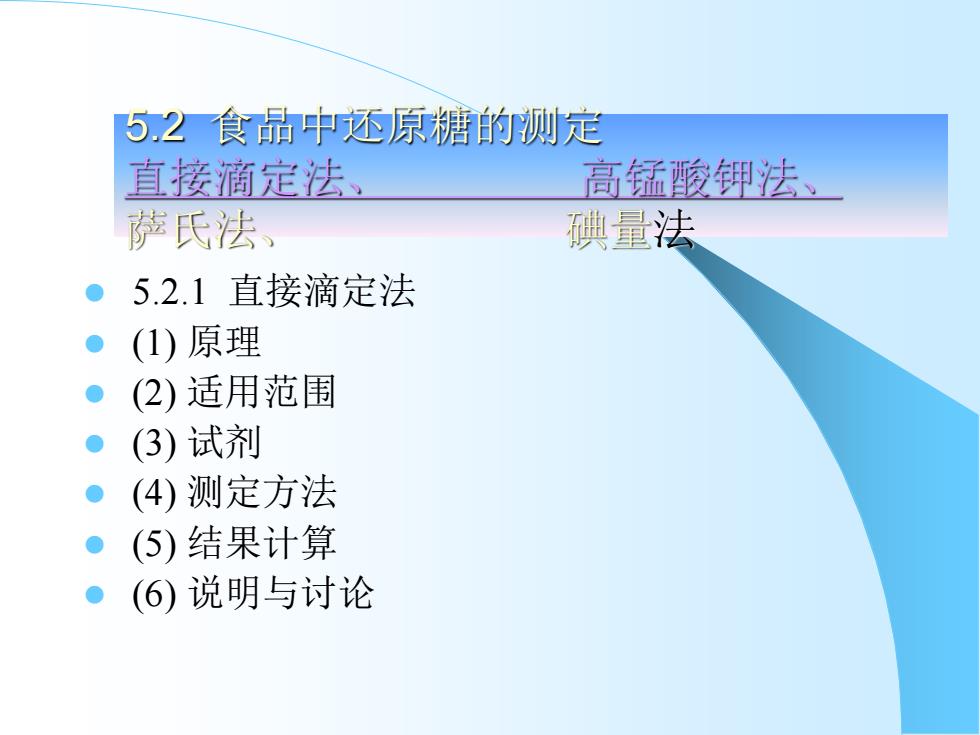 5.2 食品中还原糖的测定
直接滴定法、 高锰酸钾法、
萨氏法、 碘量法

5.2.1 直接滴定法
(1) 原理
(2) 适用范围
(3) 试剂
(4) 测定方法
(5) 结果计算
(6) 说明与讨论